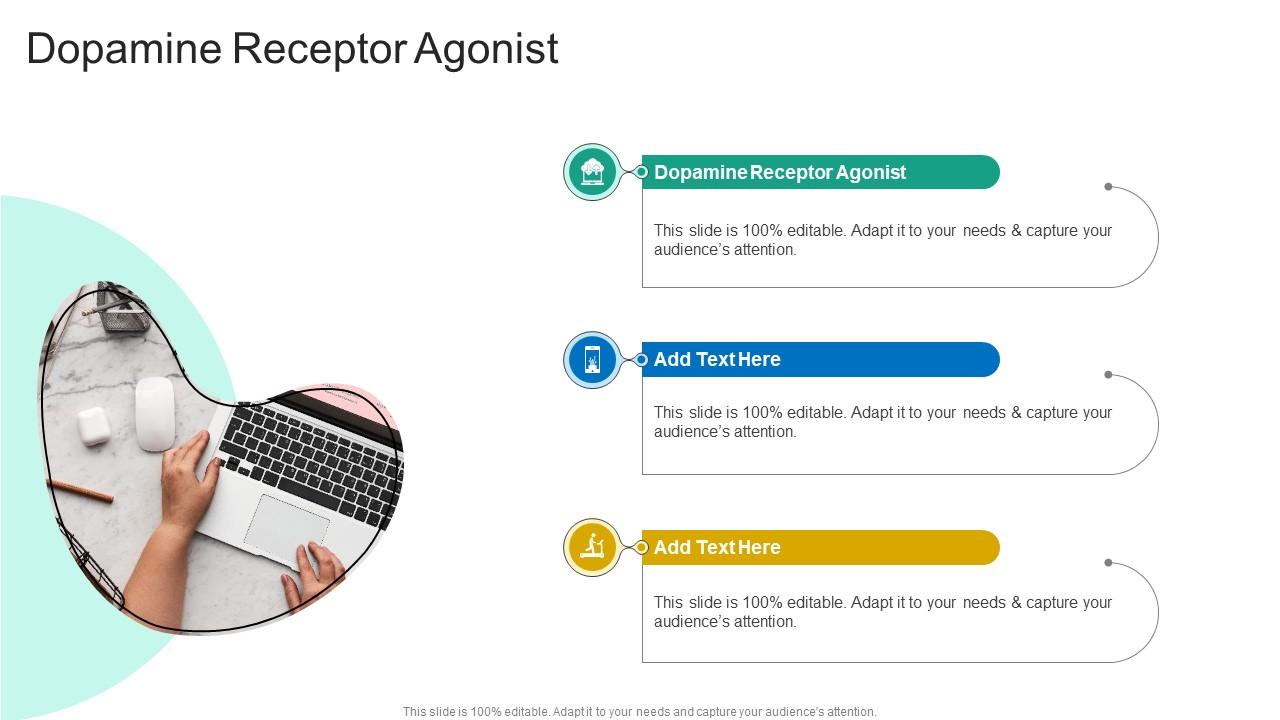 Dopamine Receptor Agonist

Dopamine Receptor Agonist

This slide is 100% editable. Adapt it to your needs & capture your audience's attention.

Add Text Here

This slide is 100% editable. Adapt it to your needs & capture your audience's attention.

Add Text Here

This slide is 100% editable. Adapt it to your needs & capture your audience's attention.

This slide is 100% editable. Adapt it to your needs and capture your audience's attention.